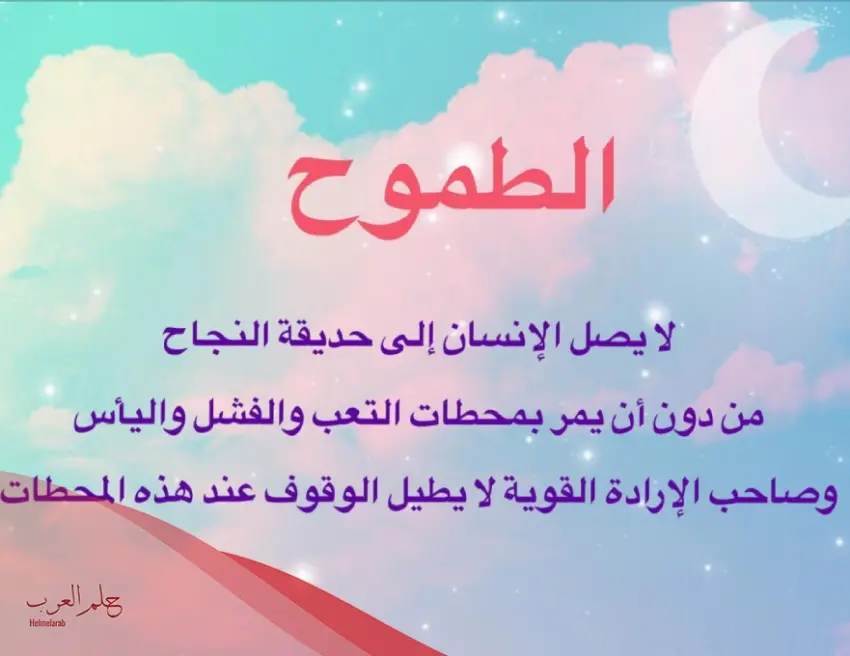 الطموح

لا يصل الإنسان إلى حديقة النجاح

من دون أن يمر بمحطات التعب والفشل واليأس

وصاحب الإرادة القوية لا يطيل الوقوف عند هذه المحطات

حلم العرب
Helmelarab